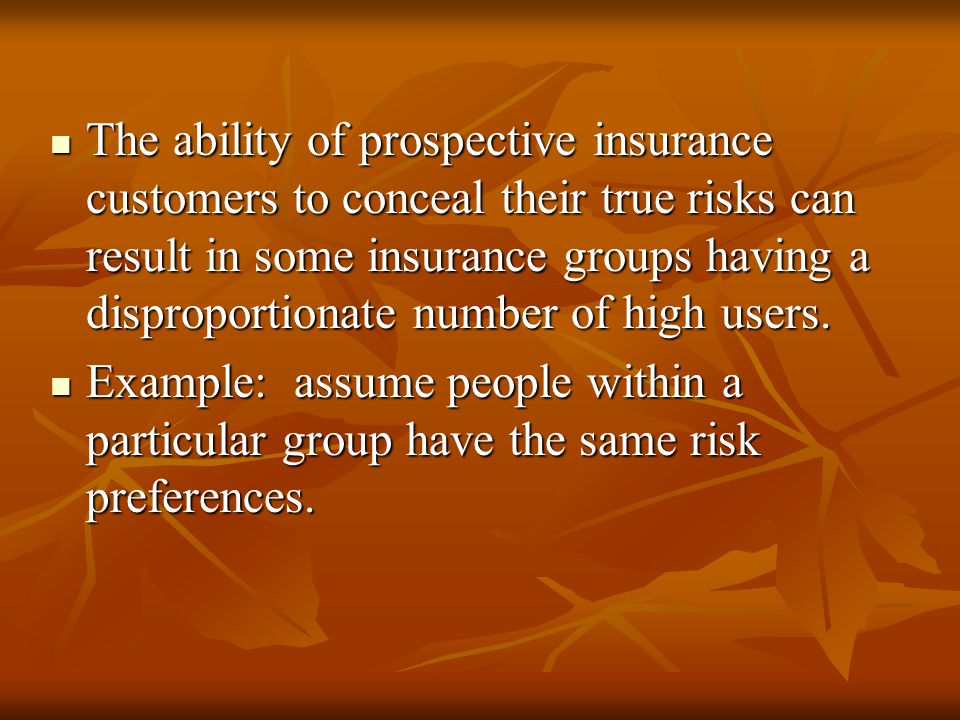 - The ability of prospective insurance customers to conceal their true risks can result in some insurance groups having a disproportionate number of high users.
- Example:  assume people within a particular group have the same risk preferences.